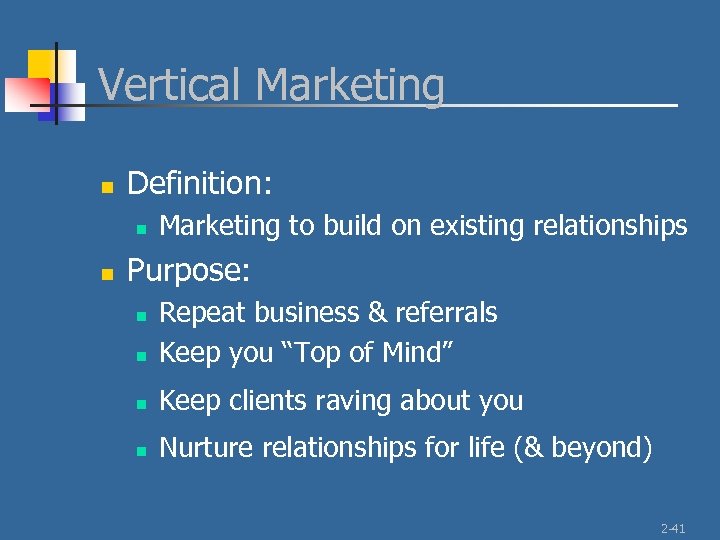 Vertical Marketing

- Definition:
  - Marketing to build on existing relationships
- Purpose:
  - Repeat business & referrals
  - Keep you “Top of Mind”
  - Keep clients raving about you
  - Nurture relationships for life (& beyond)

2-41